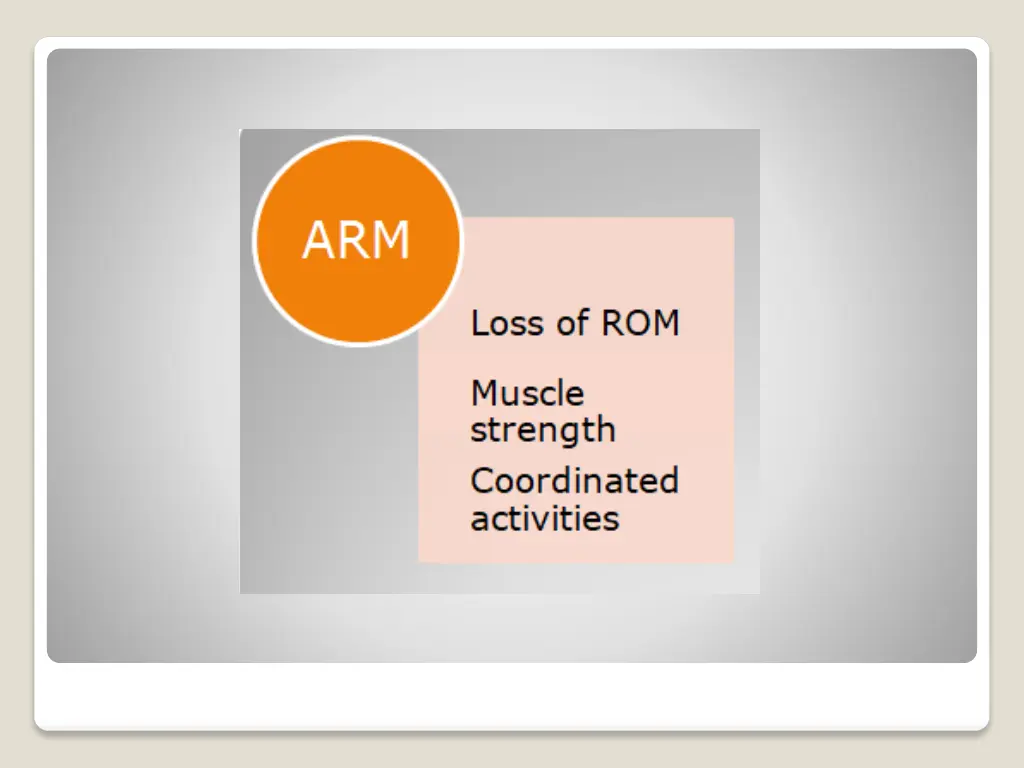 ARM

Loss of ROM

Muscle strength

Coordinated activities